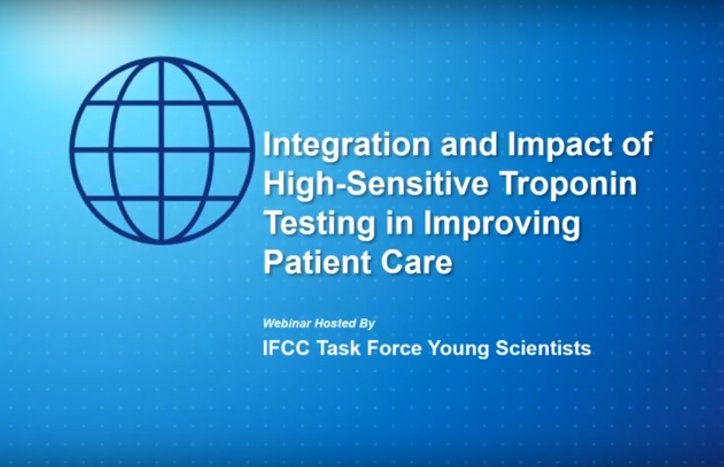 Integration and Impact of High-Sensitive Troponin Testing in Improving Patient Care

Webinar Hosted By

IFCC Task Force Young Scientists